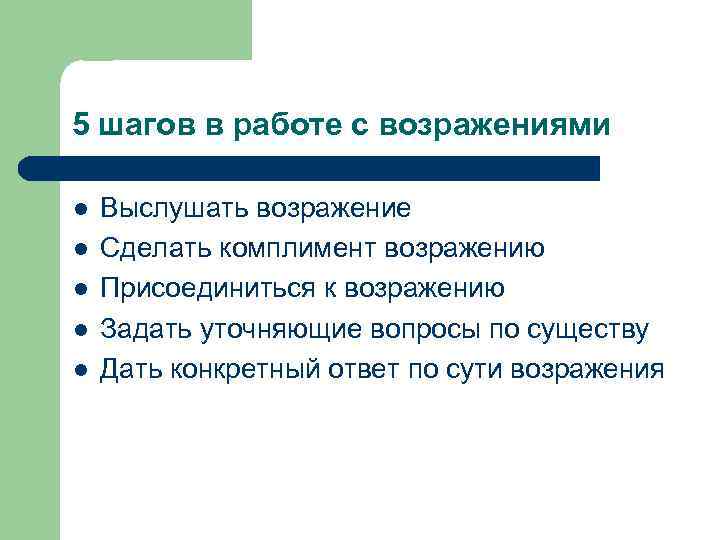 5 шагов в работе с возражениями

- Выслушать возражение
- Сделать комплимент возражению
- Присоединиться к возражению
- Задать уточняющие вопросы по существу
- Дать конкретный ответ по сути возражения